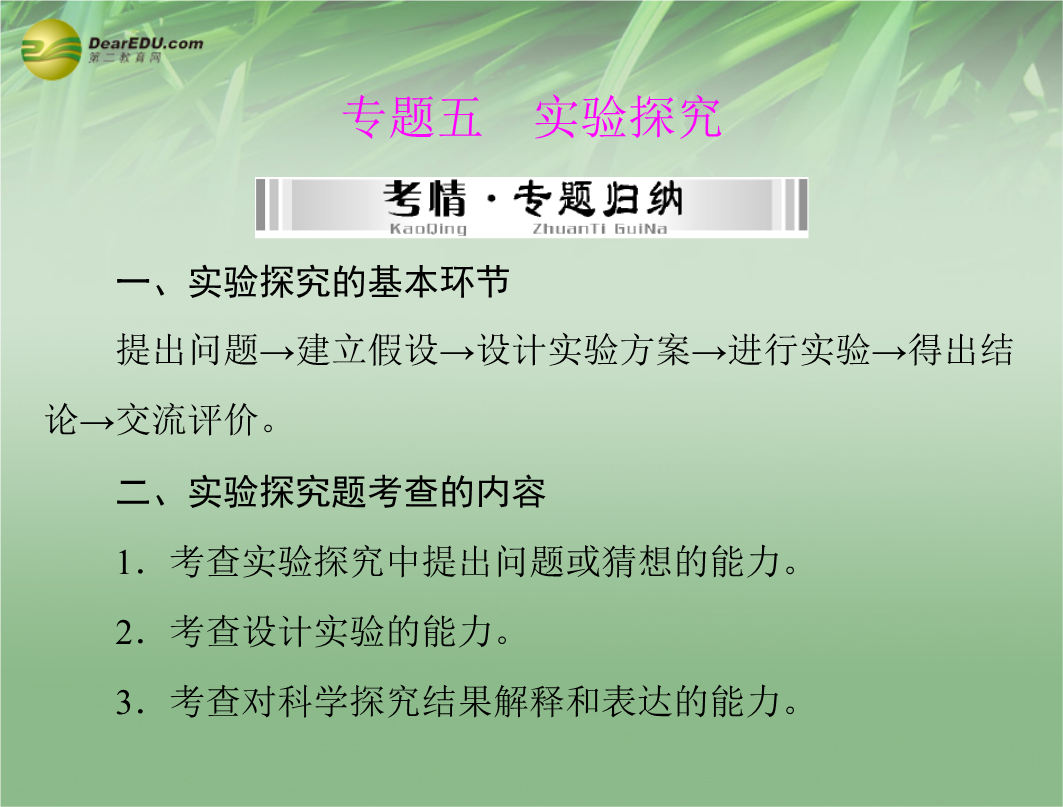 DearEDU.com
第二教育网

专题五　实验探究

考情·专题归纳
KaoQing　ZhuanTi GuiNa

一、实验探究的基本环节

提出问题→建立假设→设计实验方案→进行实验→得出结论→交流评价。

二、实验探究题考查的内容

1．考查实验探究中提出问题或猜想的能力。

2．考查设计实验的能力。

3．考查对科学探究结果解释和表达的能力。